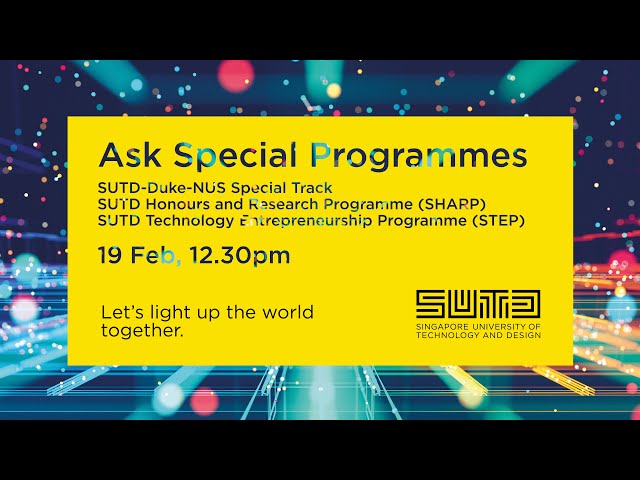 Ask Special Programmes

SUTD-Duke-NUS Special Track
SUTD Honours and Research Programme (SHARP)
SUTD Technology Entrepreneurship Programme (STEP)

19 Feb, 12.30pm

Let's light up the world together.

SUTD
SINGAPORE UNIVERSITY OF TECHNOLOGY AND DESIGN